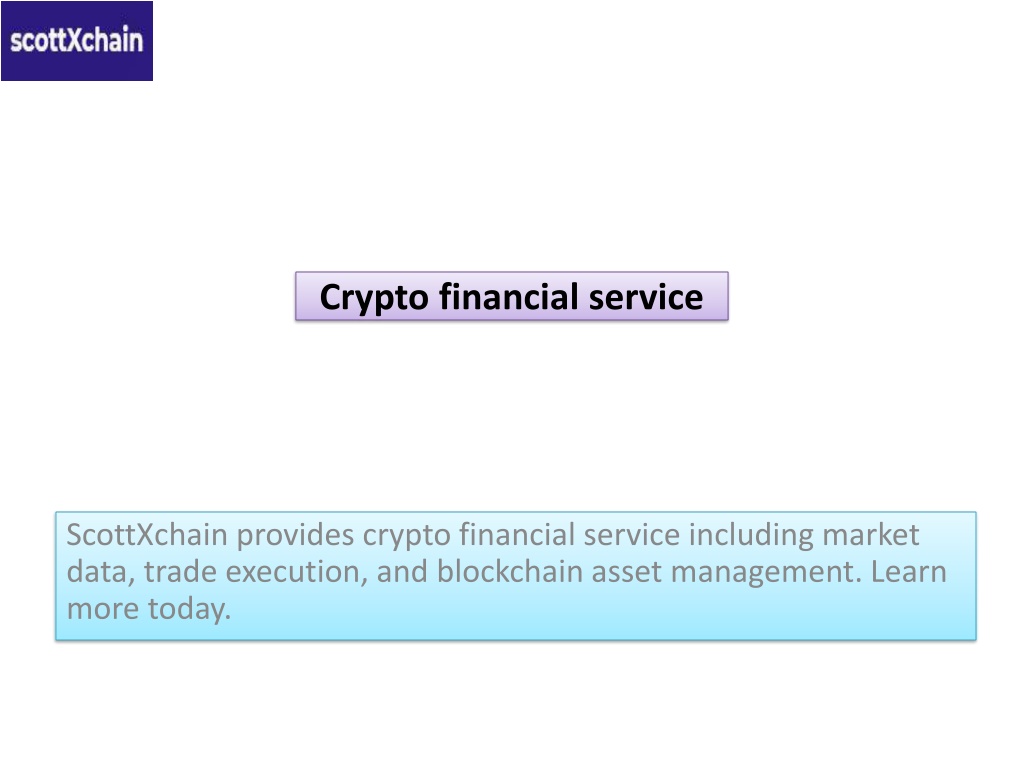 scottXchain

Crypto financial service

ScottXchain provides crypto financial service including market data, trade execution, and blockchain asset management. Learn more today.